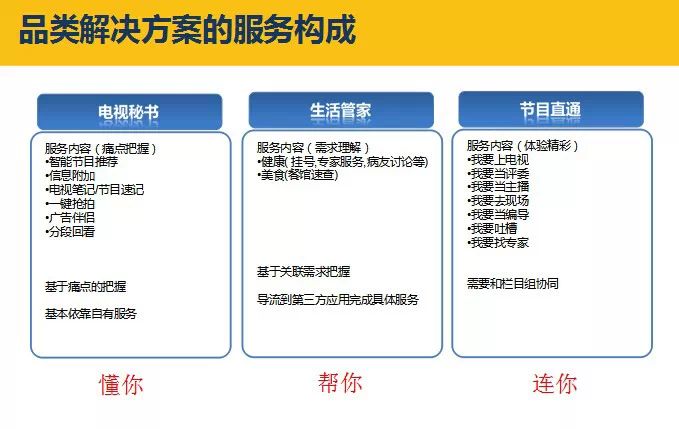 品类解决方案的服务构成

电视秘书

服务内容（痛点把握）
•智能节目推荐
•信息附加
•电视笔记/节目速记
•一键抢拍
•广告伴侣
•分段回看

基于痛点的把握

基本依靠自有服务

懂你

生活管家

服务内容（需求理解）
•健康(挂号,专家服务,病友讨论等)
•美食(餐馆速查)

基于关联需求把握

导流到第三方应用完成具体服务

帮你

节目直通

服务内容（体验精彩）
•我要上电视
•我要当评委
•我要当主播
•我要去现场
•我要当编导
•我要吐槽
•我要找专家

需要和栏目组协同

连你